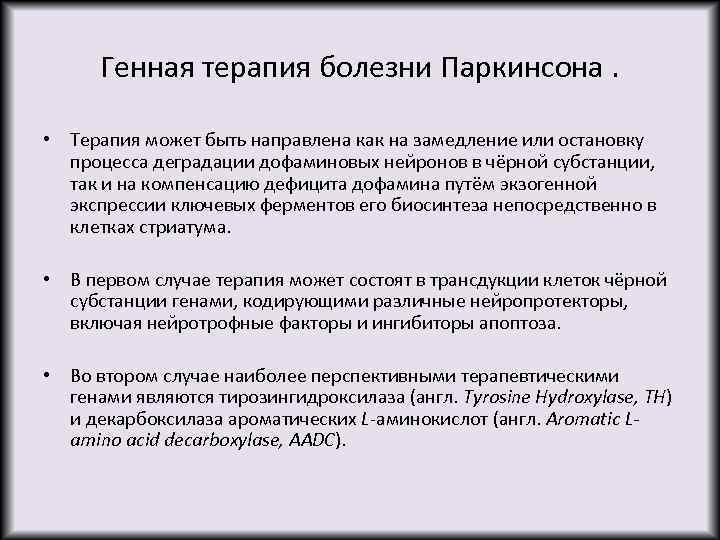 Генная терапия болезни Паркинсона .

• Терапия может быть направлена как на замедление или остановку процесса деградации дофаминовых нейронов в чёрной субстанции, так и на компенсацию дефицита дофамина путём экзогенной экспрессии ключевых ферментов его биосинтеза непосредственно в клетках стриатума.

• В первом случае терапия может состоят в трансдукции клеток чёрной субстанции генами, кодирующими различные нейропротекторы, включая нейротрофные факторы и ингибиторы апоптоза.

• Во втором случае наиболее перспективными терапевтическими генами являются тирозингидроксилаза (англ. Tyrosine Hydroxylase, TH) и декарбоксилаза ароматических L-аминокислот (англ. Aromatic L-amino acid decarboxylase, AADC).